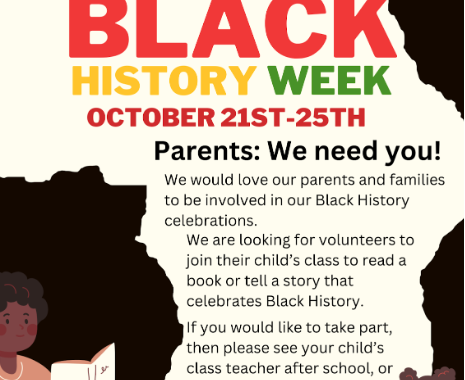 BLACK
HISTORY WEEK
OCTOBER 21ST-25TH

Parents: We need you!

We would love our parents and families to be involved in our Black History celebrations.

We are looking for volunteers to join their child's class to read a book or tell a story that celebrates Black History.

If you would like to take part, then please see your child's class teacher after school, or